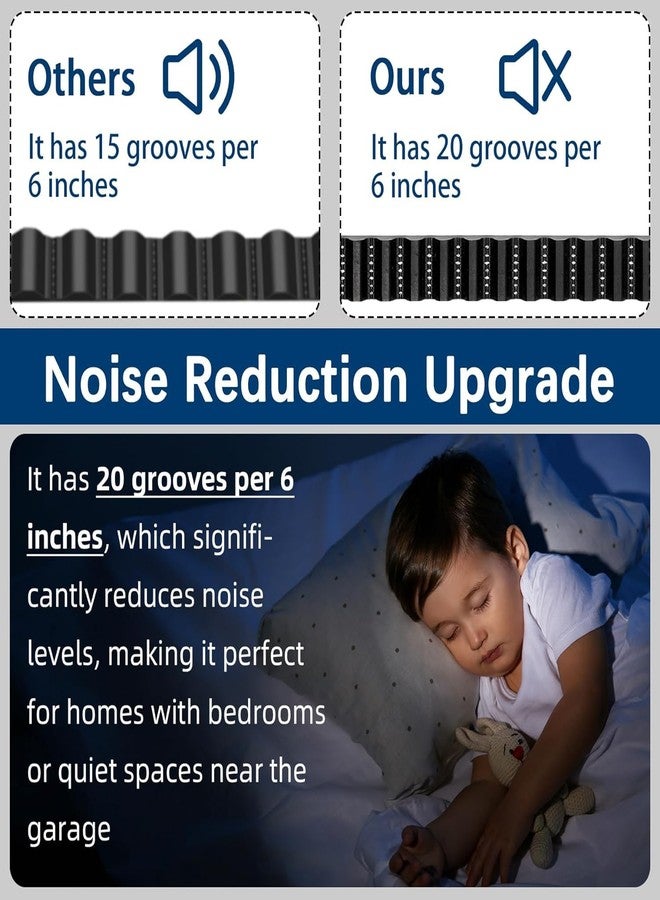 Others

It has 15 grooves per 6 inches

Ours

It has 20 grooves per 6 inches

Noise Reduction Upgrade

It has 20 grooves per 6 inches, which significantly reduces noise levels, making it perfect for homes with bedrooms or quiet spaces near the garage